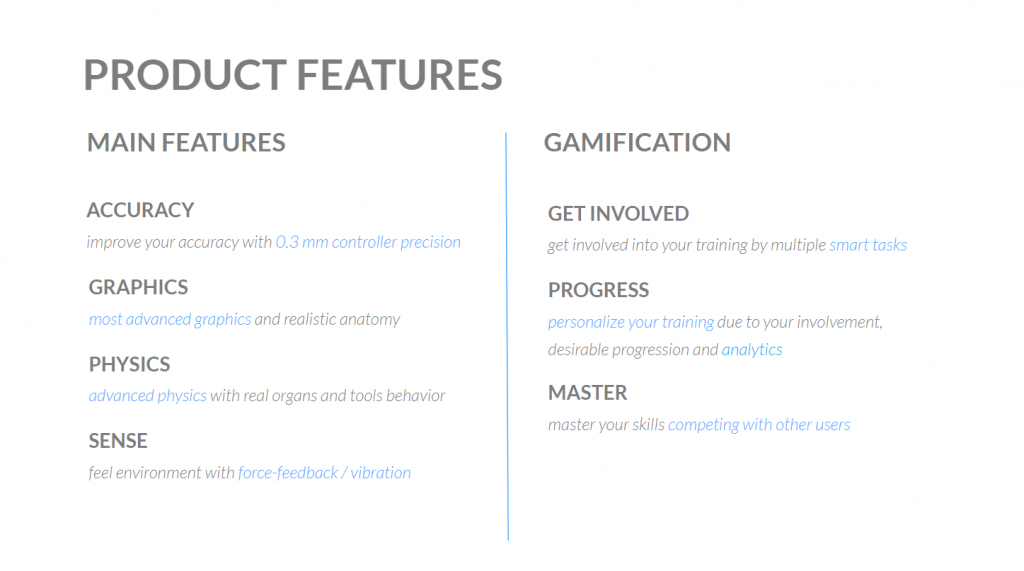 PRODUCT FEATURES

MAIN FEATURES

ACCURACY
improve your accuracy with 0.3 mm controller precision

GRAPHICS
most advanced graphics and realistic anatomy

PHYSICS
advanced physics with real organs and tools behavior

SENSE
feel environment with force-feedback / vibration

GAMIFICATION

GET INVOLVED
get involved into your training by multiple smart tasks

PROGRESS
personalize your training due to your involvement, desirable progression and analytics

MASTER
master your skills competing with other users